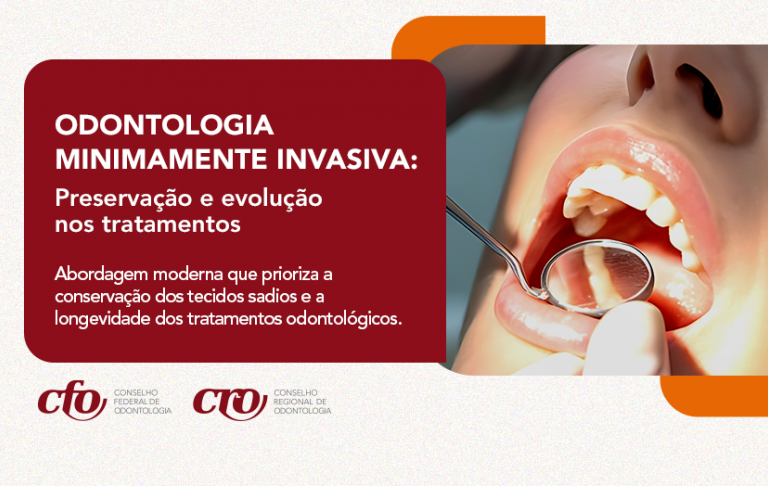 ODONTOLOGIA MINIMAMENTE INVASIVA:
Preservação e evolução nos tratamentos

Abordagem moderna que prioriza a conservação dos tecidos sadios e a longevidade dos tratamentos odontológicos.

cfo CONSELHO FEDERAL DE ODONTOLOGIA

cro CONSELHO REGIONAL DE ODONTOLOGIA